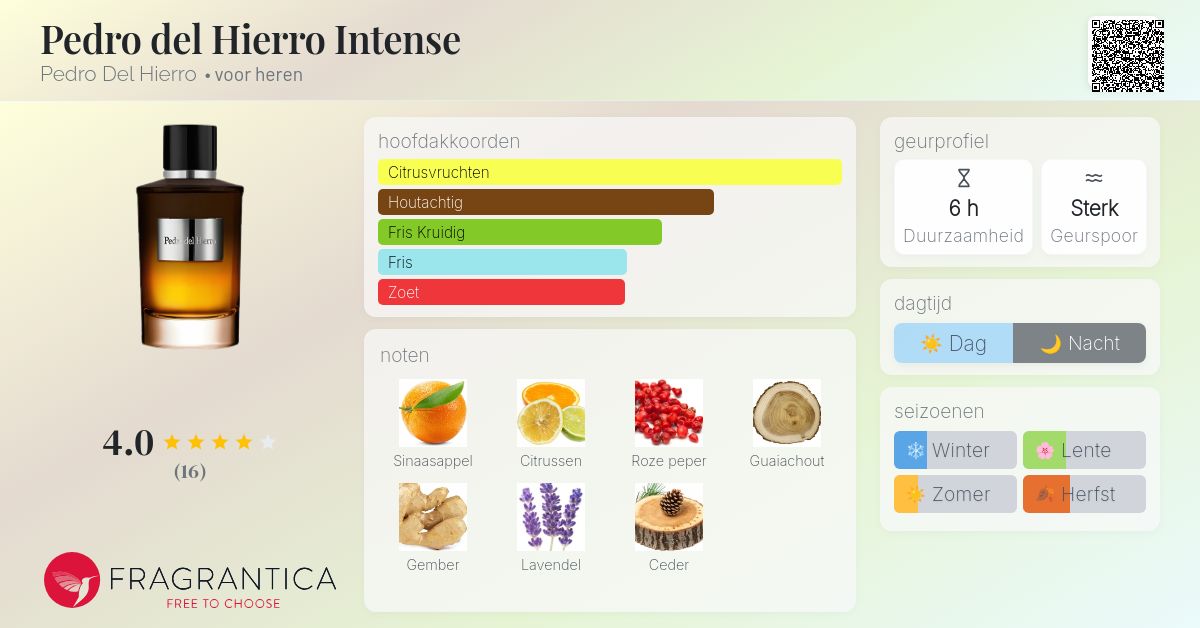 Pedro del Hierro Intense
Pedro Del Hierro • voor heren

Pedro del Hierro

4.0
(16)

FRAGRANTICA
FREE TO CHOOSE

hoofdakkoorden
Citrusvruchten
Houtachtig
Fris Kruidig
Fris
Zoet

noten
Sinaasappel
Citrussen
Roze peper
Guaiachout
Gember
Lavendel
Ceder

geurprofiel
6 h
Duurzaamheid
Sterk
Geurspoor

dagtijd
Dag
Nacht

seizoenen
Winter
Lente
Zomer
Herfst